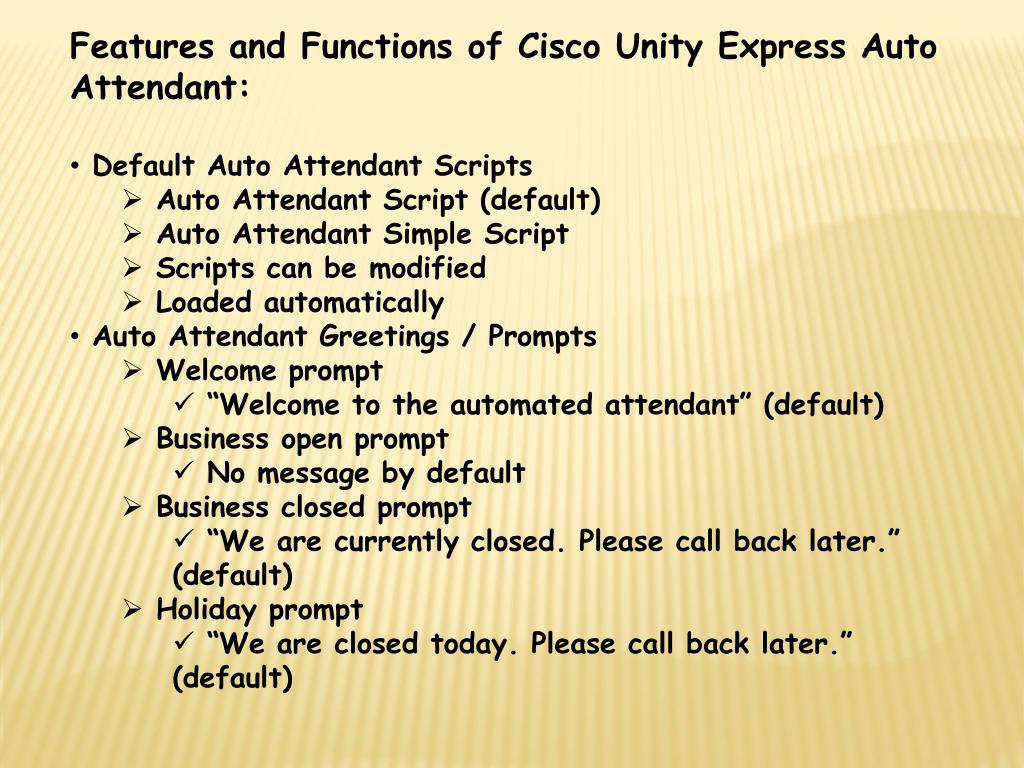 Features and Functions of Cisco Unity Express Auto Attendant:

• Default Auto Attendant Scripts
➢ Auto Attendant Script (default)
➢ Auto Attendant Simple Script
➢ Scripts can be modified
➢ Loaded automatically
• Auto Attendant Greetings / Prompts
➢ Welcome prompt
✓ “Welcome to the automated attendant” (default)
➢ Business open prompt
✓ No message by default
➢ Business closed prompt
✓ “We are currently closed. Please call back later.” (default)
➢ Holiday prompt
✓ “We are closed today. Please call back later.” (default)